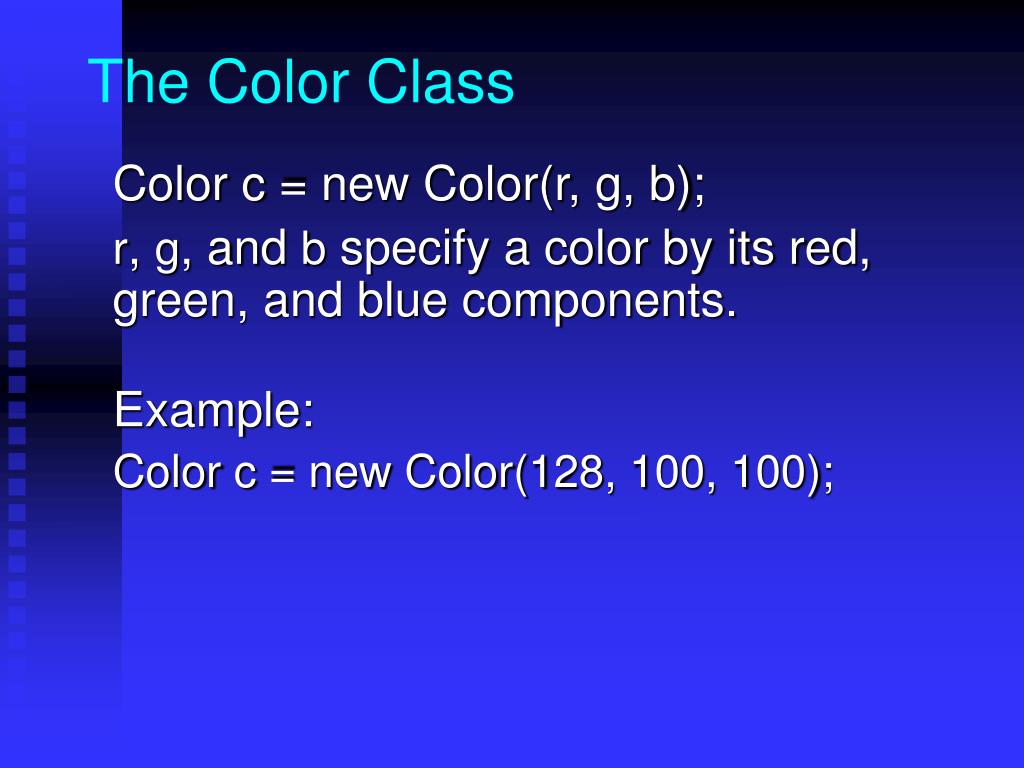 The Color Class

Color c = new Color(r, g, b);

r, g, and b specify a color by its red, green, and blue components.

Example:

Color c = new Color(128, 100, 100);